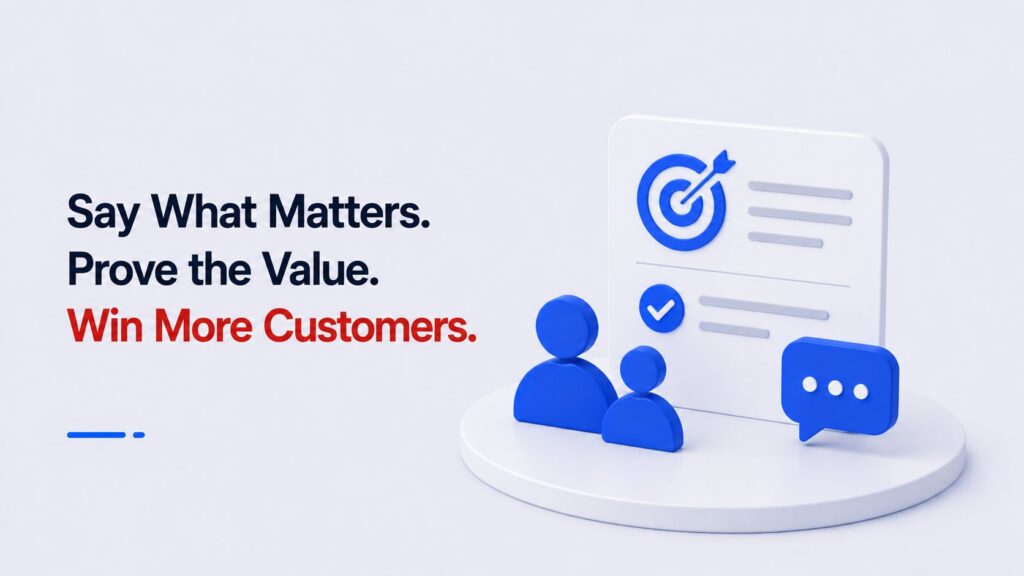 Say What Matters.
Prove the Value.
Win More Customers.